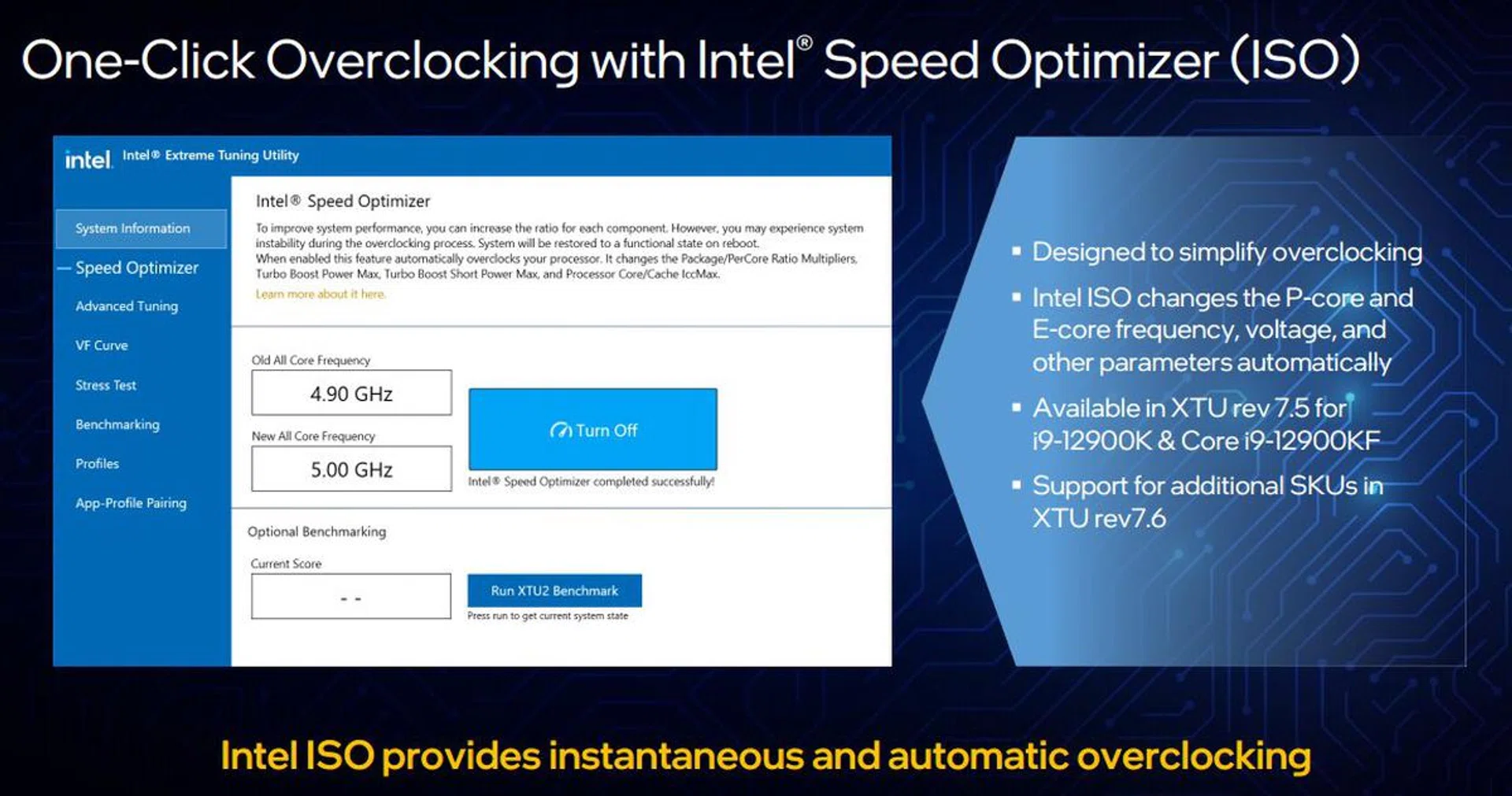 One-Click Overclocking with Intel® Speed Optimizer (ISO)

intel. Intel® Extreme Tuning Utility

System Information
Speed Optimizer
Advanced Tuning
VF Curve
Stress Test
Benchmarking
Profiles
App-Profile Pairing

Intel® Speed Optimizer

To improve system performance, you can increase the ratio for each component. However, you may experience system instability during the overclocking process. System will be restored to a functional state on reboot.
When enabled this feature automatically overclocks your processor. It changes the Package/PerCore Ratio Multipliers, Turbo Boost Power Max, Turbo Boost Short Power Max, and Processor Core/Cache IccMax.
Learn more about it here.

Old All Core Frequency
4.90 GHz
New All Core Frequency
5.00 GHz

Turn Off
Intel® Speed Optimizer completed successfully!

Optional Benchmarking
Current Score
- -
Run XTU2 Benchmark
Press run to get current system state

▪ Designed to simplify overclocking
▪ Intel ISO changes the P-core and E-core frequency, voltage, and other parameters automatically
▪ Available in XTU rev 7.5 for i9-12900K & Core i9-12900KF
▪ Support for additional SKUs in XTU rev7.6

Intel ISO provides instantaneous and automatic overclocking